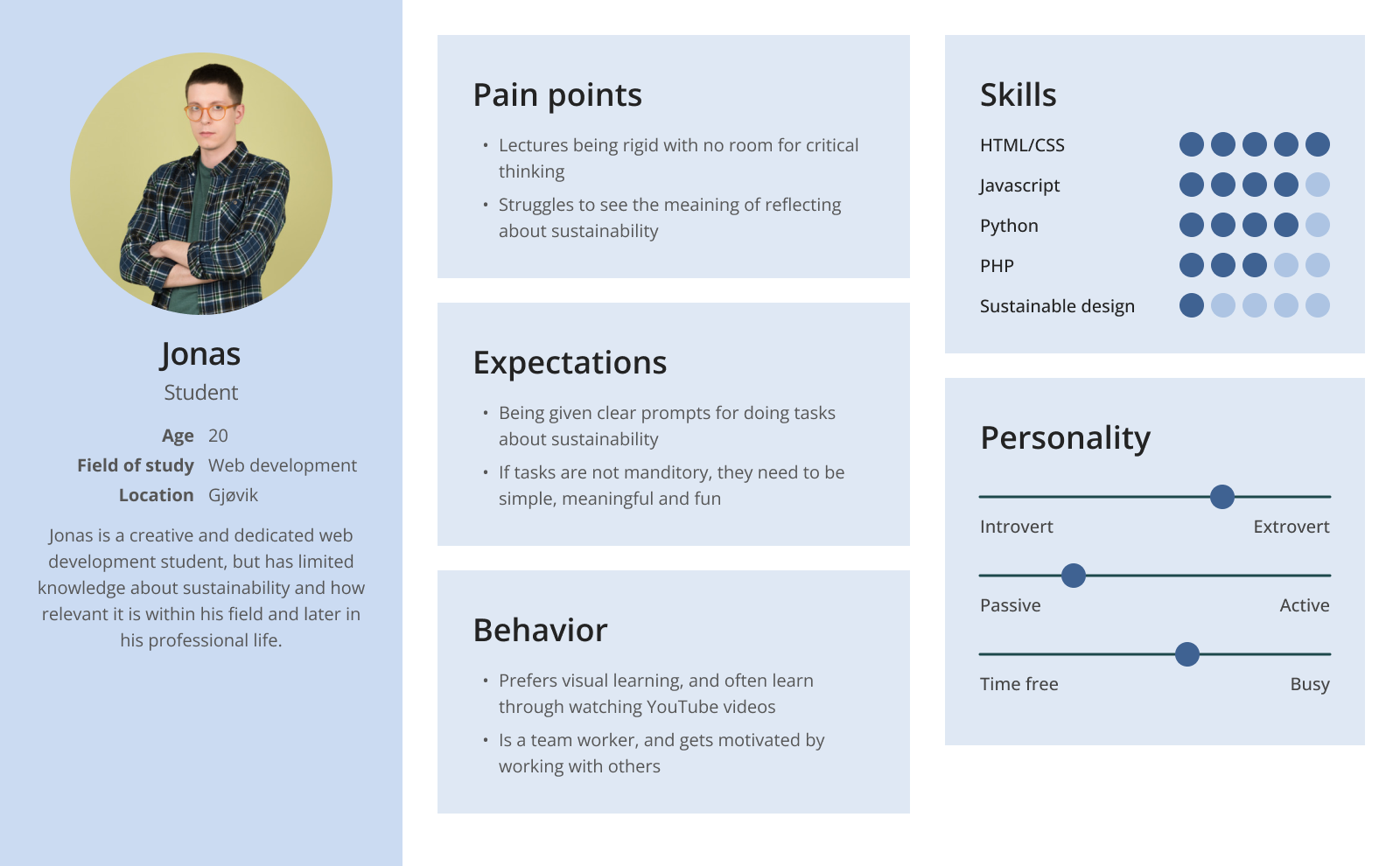 Jonas
Student

Age 20
Field of study Web development
Location Gjøvik

Jonas is a creative and dedicated web development student, but has limited knowledge about sustainability and how relevant it is within his field and later in his professional life.

Pain points

• Lectures being rigid with no room for critical thinking
• Struggles to see the meaning of reflecting about sustainability

Expectations

• Being given clear prompts for doing tasks about sustainability
• If tasks are not manditory, they need to be simple, meaningful and fun

Behavior

• Prefers visual learning, and often learn through watching YouTube videos
• Is a team worker, and gets motivated by working with others

Skills

HTML/CSS
Javascript
Python
PHP
Sustainable design

Personality

Introvert Extrovert

Passive Active

Time free Busy